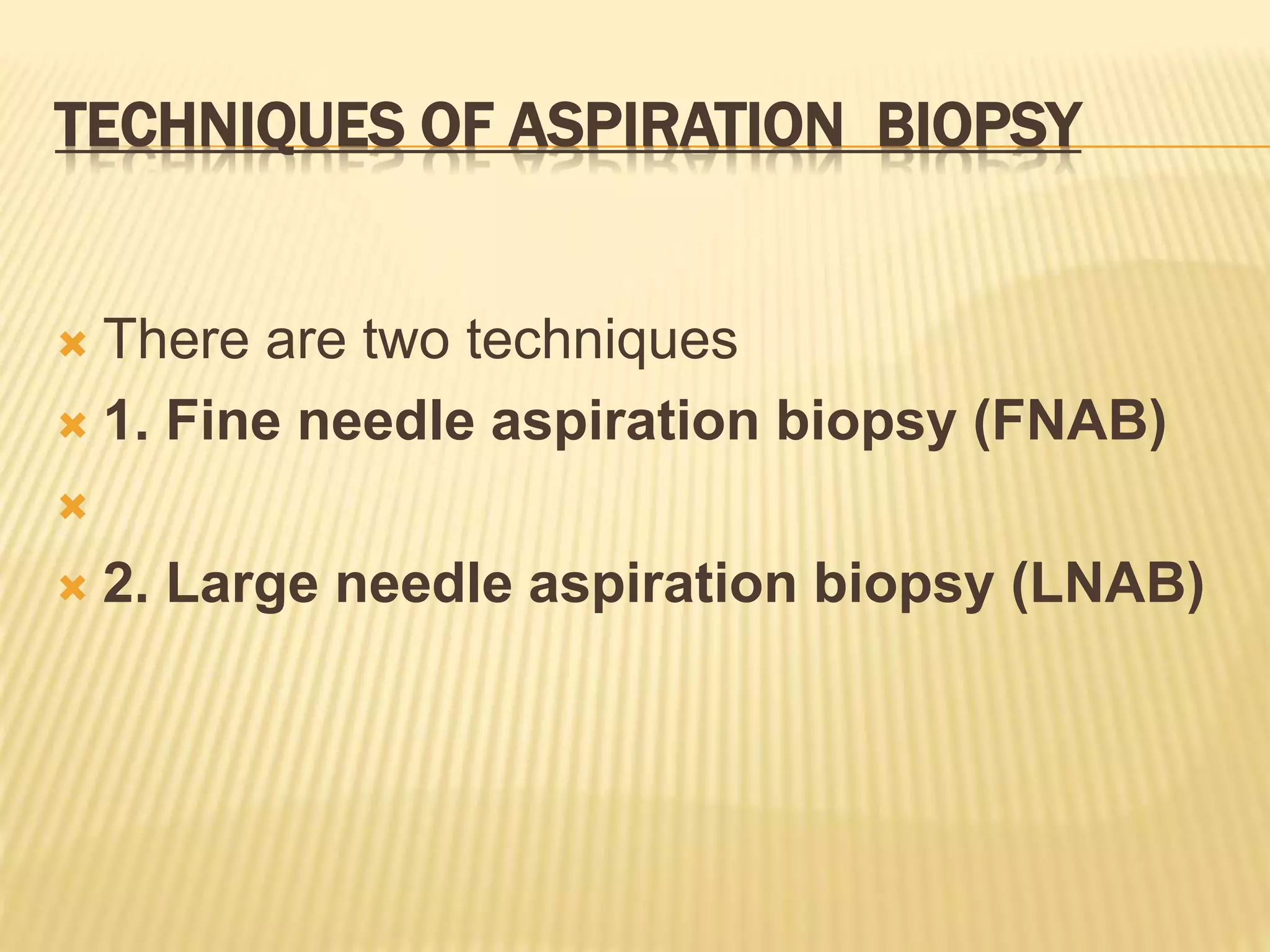 TECHNIQUES OF ASPIRATION BIOPSY

There are two techniques

1. Fine needle aspiration biopsy (FNAB)

2. Large needle aspiration biopsy (LNAB)